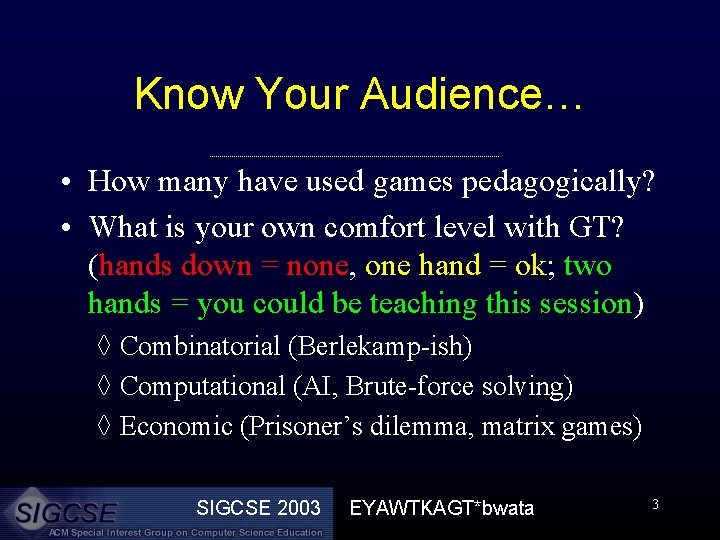 Know Your Audience…

• How many have used games pedagogically?
• What is your own comfort level with GT? (hands down = none, one hand = ok; two hands = you could be teaching this session)
◊ Combinatorial (Berlekamp-ish)
◊ Computational (AI, Brute-force solving)
◊ Economic (Prisoner's dilemma, matrix games)

SIGCSE
ACM Special Interest Group on Computer Science Education
SIGCSE 2003
EYAWTKAGT*bwata
3